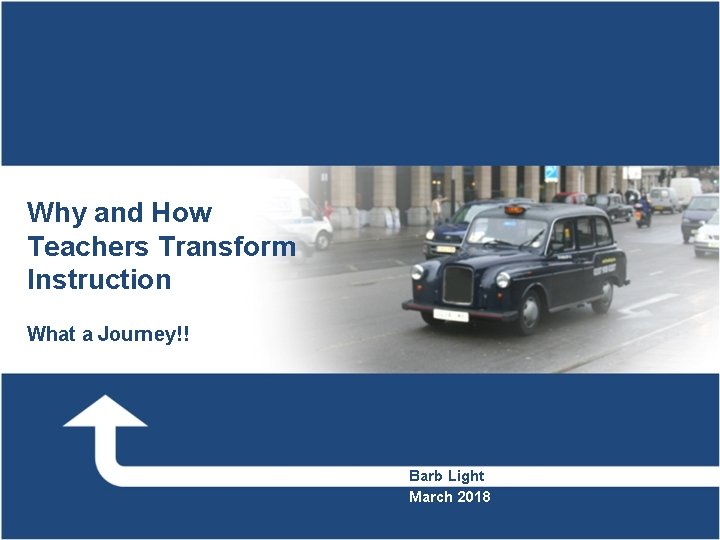 Why and How Teachers Transform Instruction

What a Journey!!

Barb Light
March 2018